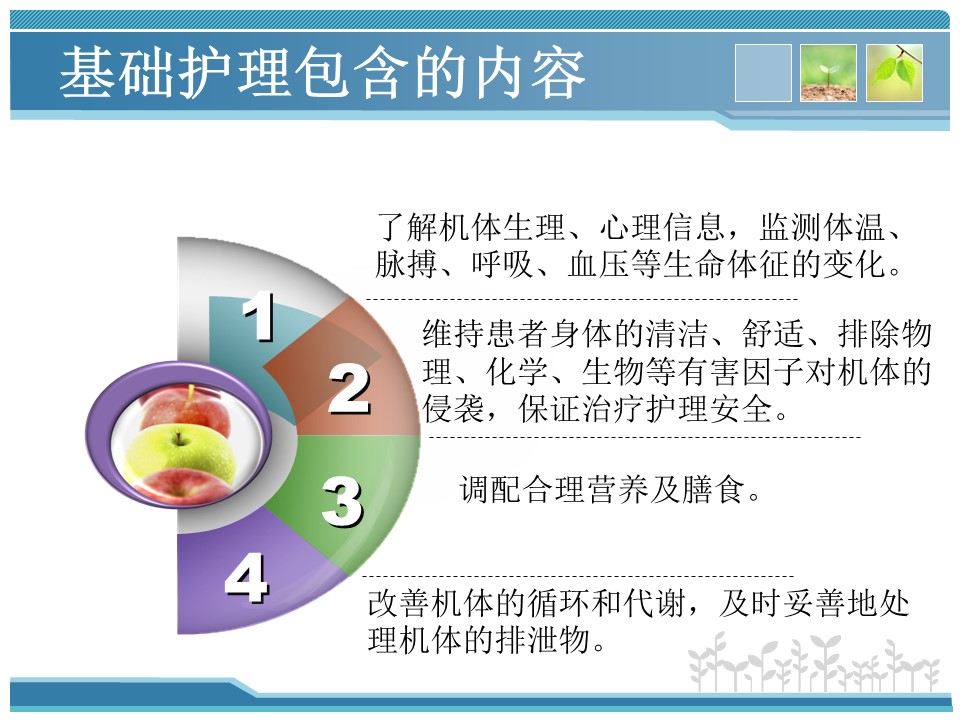 基础护理包含的内容

1

了解机体生理、心理信息，监测体温、脉搏、呼吸、血压等生命体征的变化。

2

维持患者身体的清洁、舒适、排除物理、化学、生物等有害因子对机体的侵袭，保证治疗护理安全。

3

调配合理营养及膳食。

4

改善机体的循环和代谢，及时妥善地处理机体的排泄物。